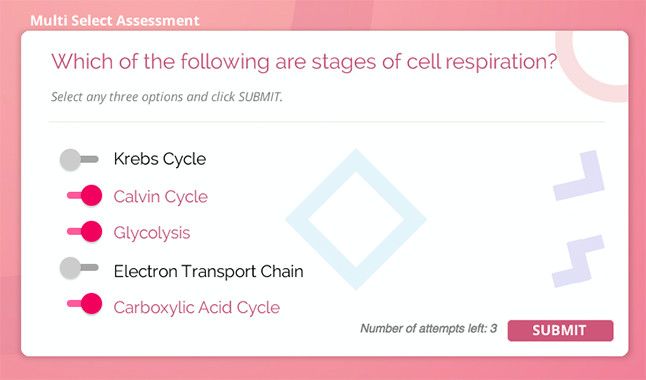 Multi Select Assessment

Which of the following are stages of cell respiration?

Select any three options and click SUBMIT.

Krebs Cycle

Calvin Cycle

Glycolysis

Electron Transport Chain

Carboxylic Acid Cycle

Number of attempts left: 3

SUBMIT